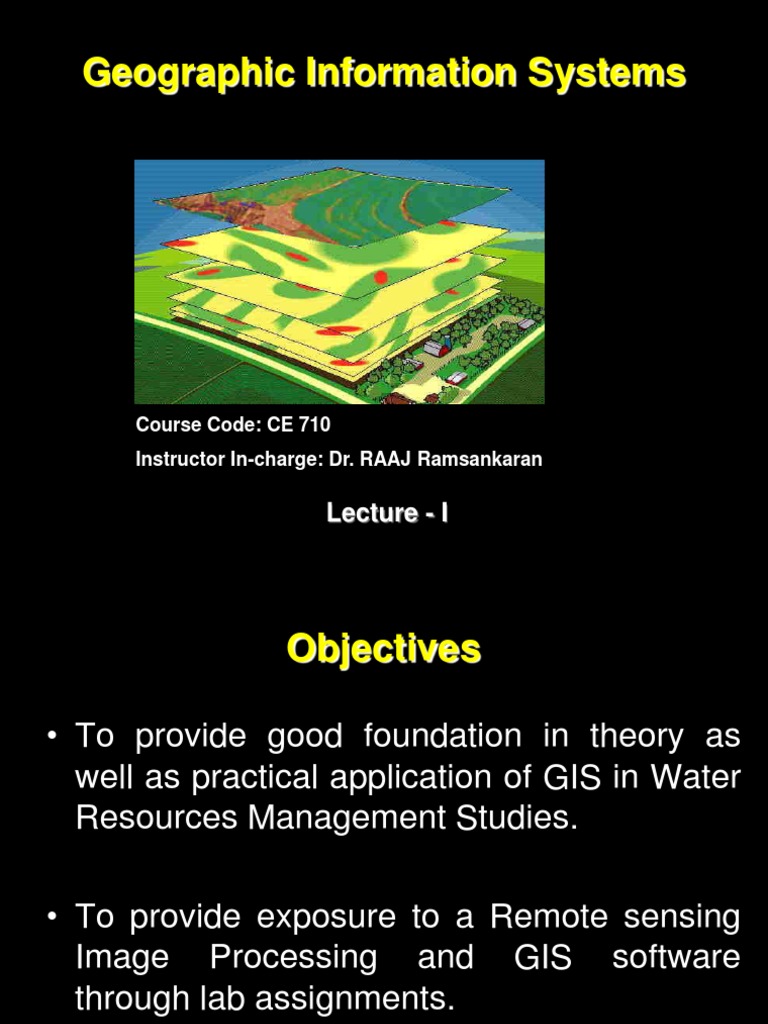 Geographic Information Systems

Course Code: CE 710

Instructor In-charge: Dr. RAAJ Ramsankaran

Lecture - I

Objectives

• To provide good foundation in theory as well as practical application of GIS in Water Resources Management Studies.

• To provide exposure to a Remote sensing Image Processing and GIS software through lab assignments.